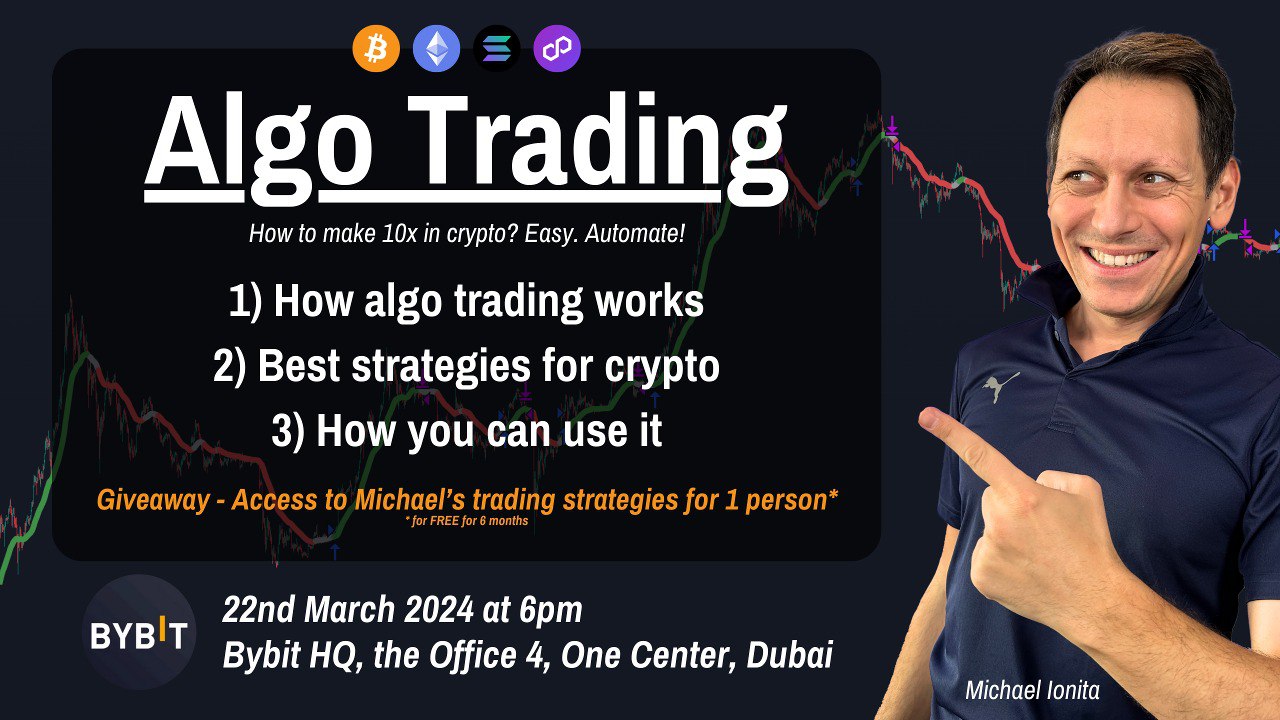 Algo Trading

How to make 10x in crypto? Easy. Automate!

1) How algo trading works
2) Best strategies for crypto
3) How you can use it

Giveaway - Access to Michael's trading strategies for 1 person*
* for FREE for 6 months

BYBIT

22nd March 2024 at 6pm
Bybit HQ, the Office 4, One Center, Dubai

Michael Ionita